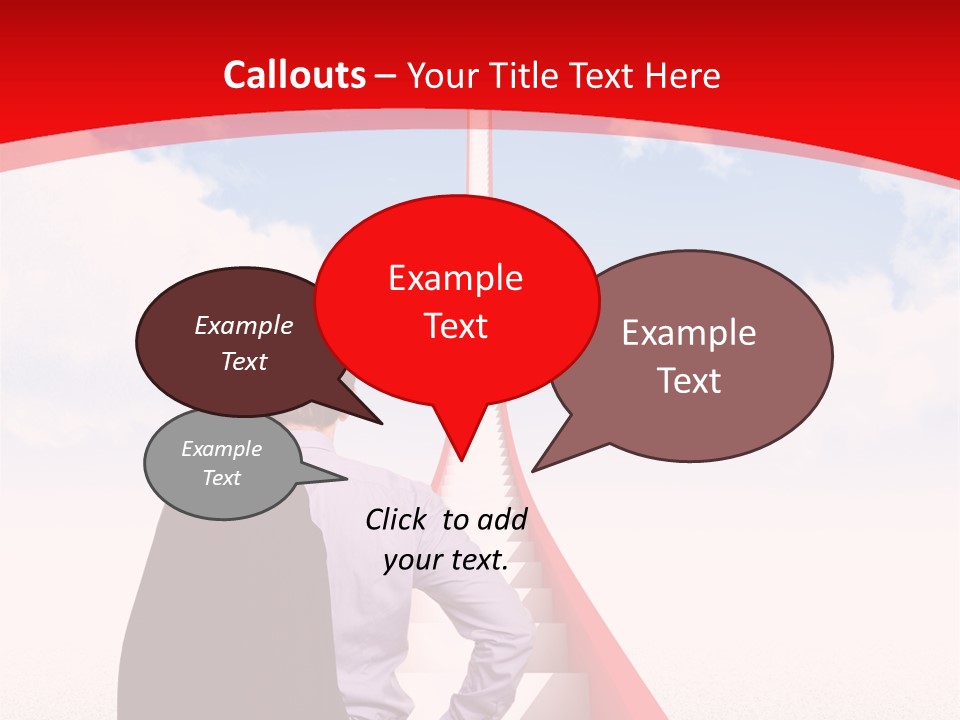 Callouts – Your Title Text Here

Example Text

Example Text

Example Text

Example Text

Click to add your text.